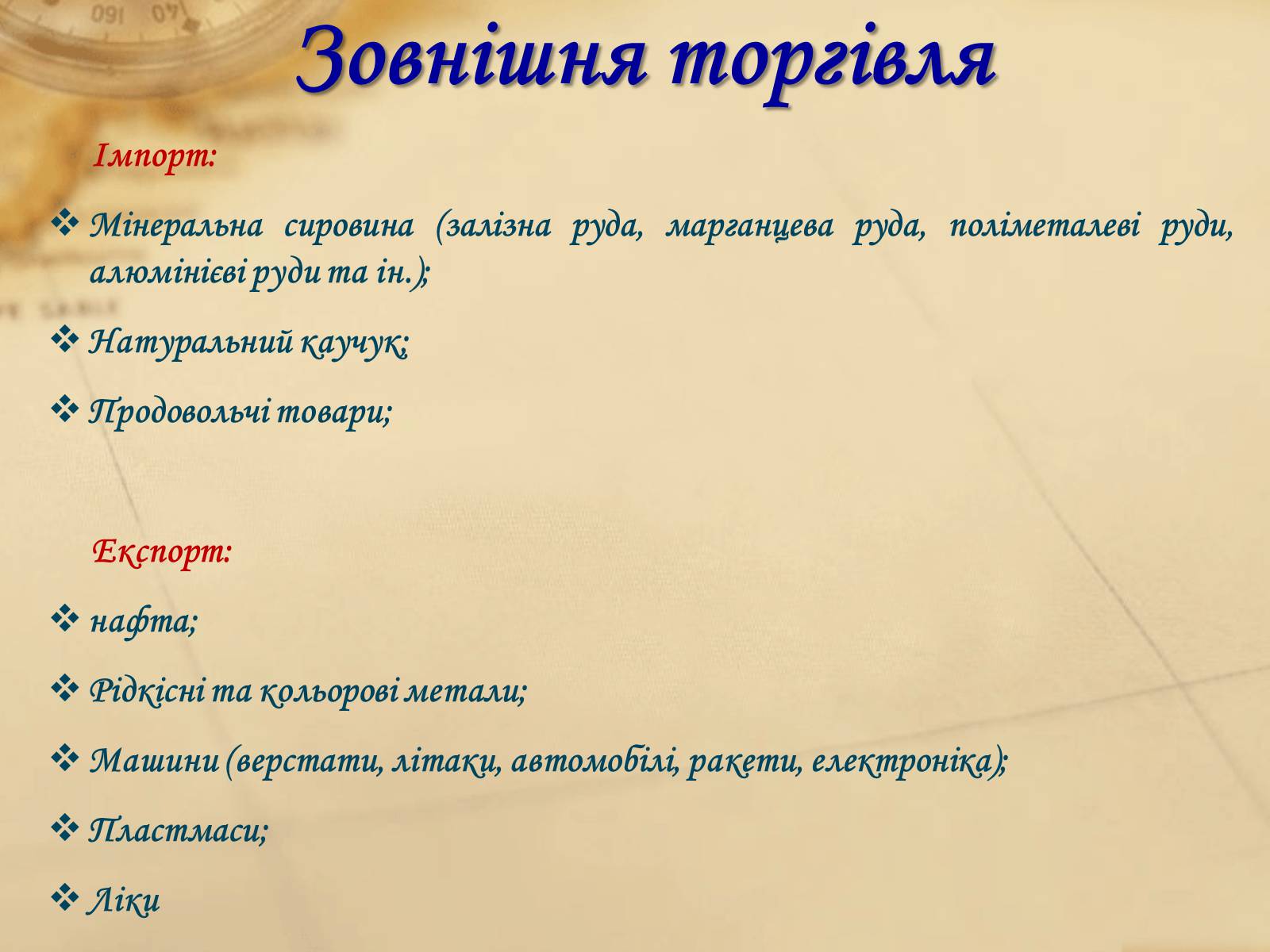 Зовнішня торгівля

Імпорт:

❖ Мінеральна сировина (залізна руда, марганцева руда, поліметалеві руди, алюмінієві руди та ін.);

❖ Натуральний каучук;

❖ Продовольчі товари;

Експорт:

❖ нафта;

❖ Рідкісні та кольорові метали;

❖ Машини (верстати, літаки, автомобілі, ракети, електроніка);

❖ Пластмаси;

❖ Ліки